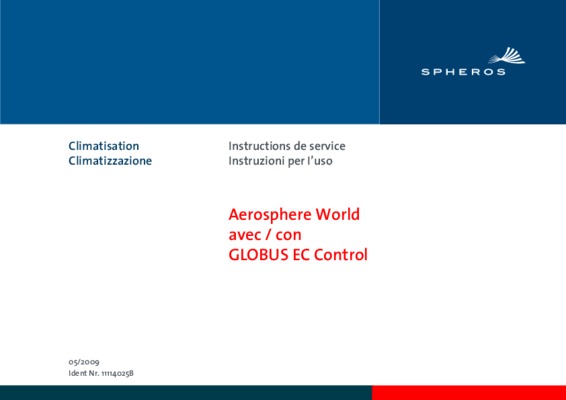 SPHEROS

Climatisation
Climatizzazione

Instructions de service
Instruzioni per l'uso

Aerosphere World
avec / con
GLOBUS EC Control

05/2009
Ident Nr. 11114025B